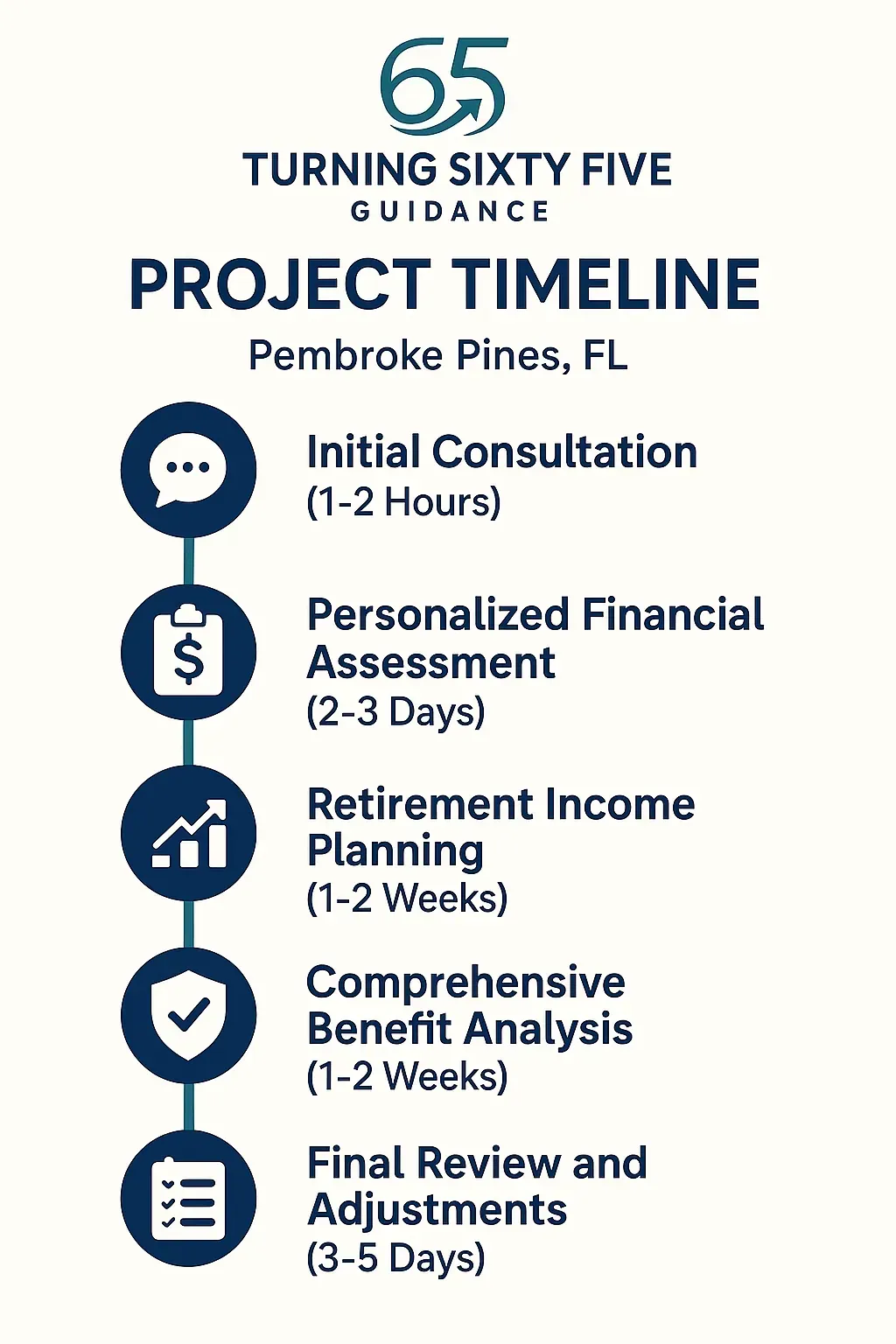 65

TURNING SIXTY FIVE
GUIDANCE

PROJECT TIMELINE

Pembroke Pines, FL

Initial Consultation
(1-2 Hours)

Personalized Financial Assessment
(2-3 Days)

Retirement Income Planning
(1-2 Weeks)

Comprehensive Benefit Analysis
(1-2 Weeks)

Final Review and Adjustments
(3-5 Days)